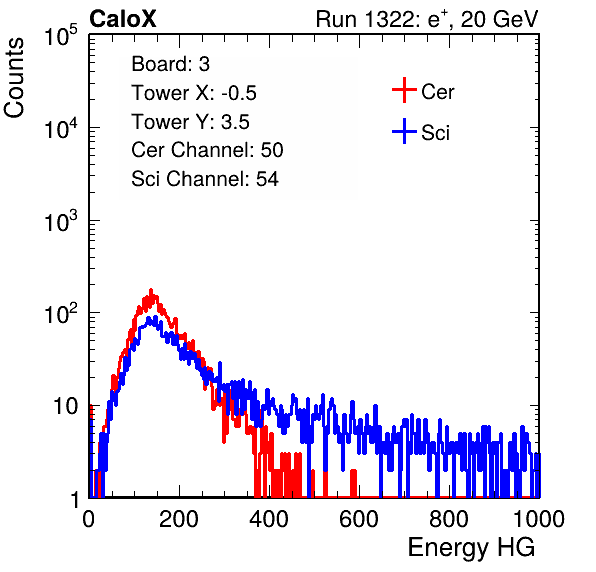 CaloX

Run 1322: $e^{+}$, 20 GeV

Counts

$10^5$

$10^4$

$10^3$

$10^2$

10

1

Board: 3

Tower X: -0.5

Tower Y: 3.5

Cer Channel: 50

Sci Channel: 54

Cer

Sci

0

200

400

600

800

1000

Energy HG